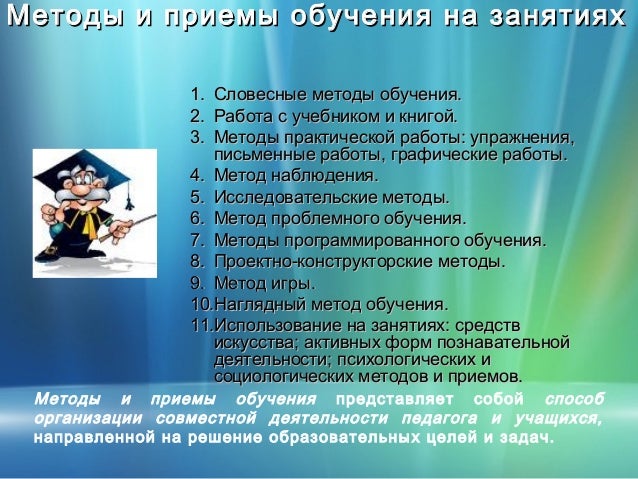 Методы и приемы обучения на занятиях

1. Словесные методы обучения.
2. Работа с учебником и книгой.
3. Методы практической работы: упражнения, письменные работы, графические работы.
4. Метод наблюдения.
5. Исследовательские методы.
6. Метод проблемного обучения.
7. Методы программированного обучения.
8. Проектно-конструкторские методы.
9. Метод игры.
10. Наглядный метод обучения.
11. Использование на занятиях: средств искусства; активных форм познавательной деятельности; психологических и социологических методов и приемов.

Методы и приемы обучения представляет собой способ организации совместной деятельности педагога и учащихся, направленной на решение образовательных целей и задач.